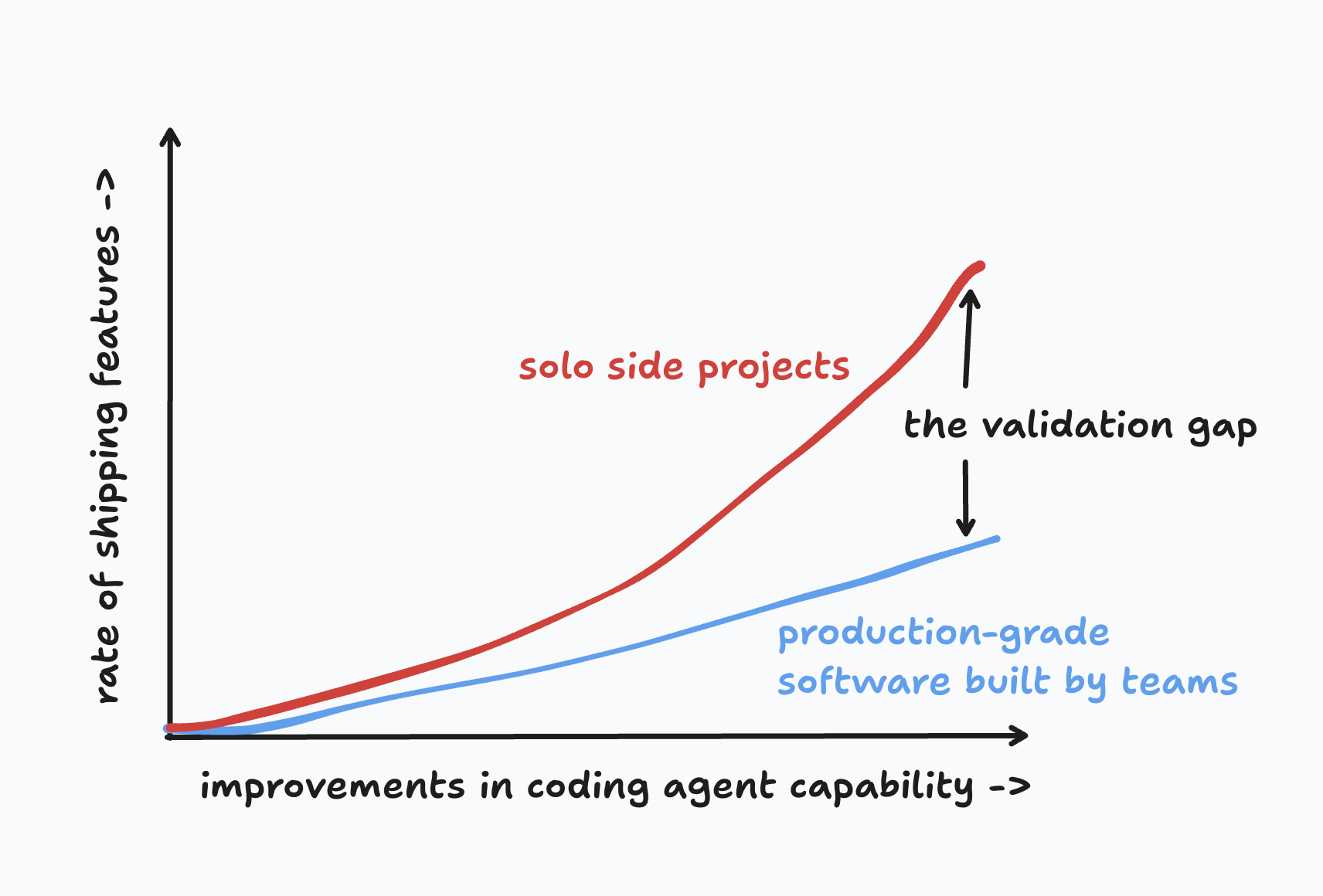 rate of shipping features ->

solo side projects

the validation gap

production-grade software built by teams

improvements in coding agent capability ->